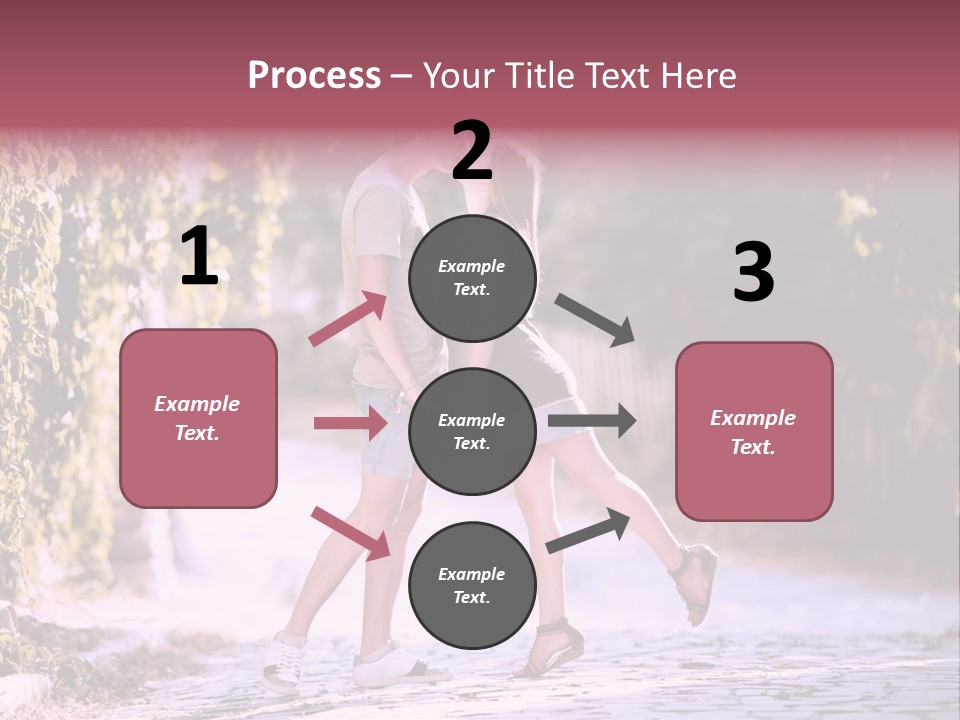 Process – Your Title Text Here

1

Example Text.

2

Example Text.

Example Text.

Example Text.

3

Example Text.